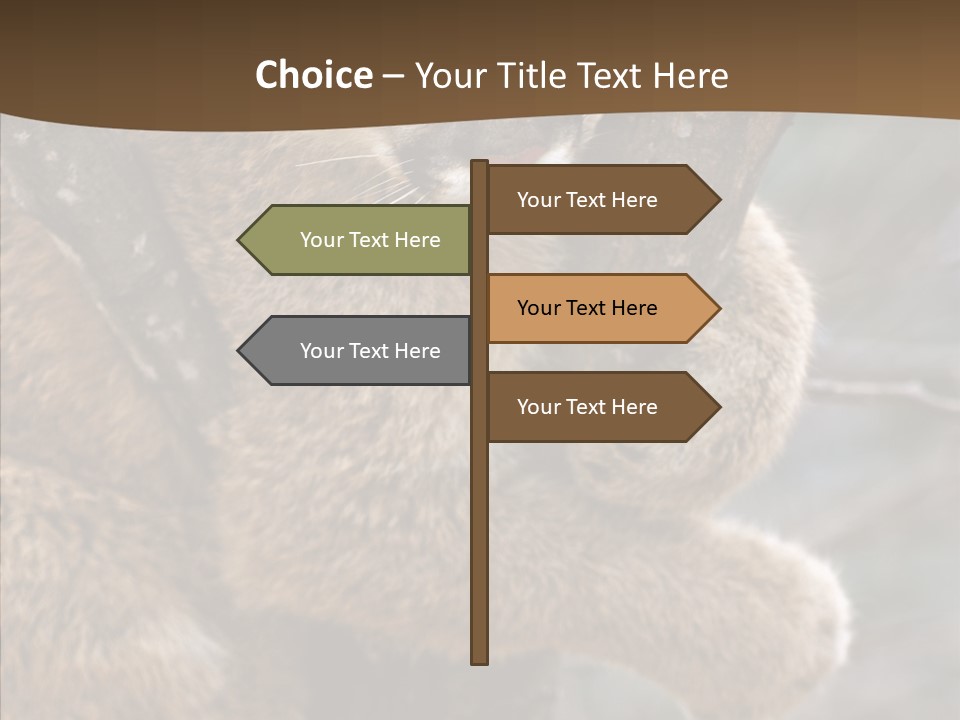 Choice – Your Title Text Here

Your Text Here

Your Text Here

Your Text Here

Your Text Here

Your Text Here